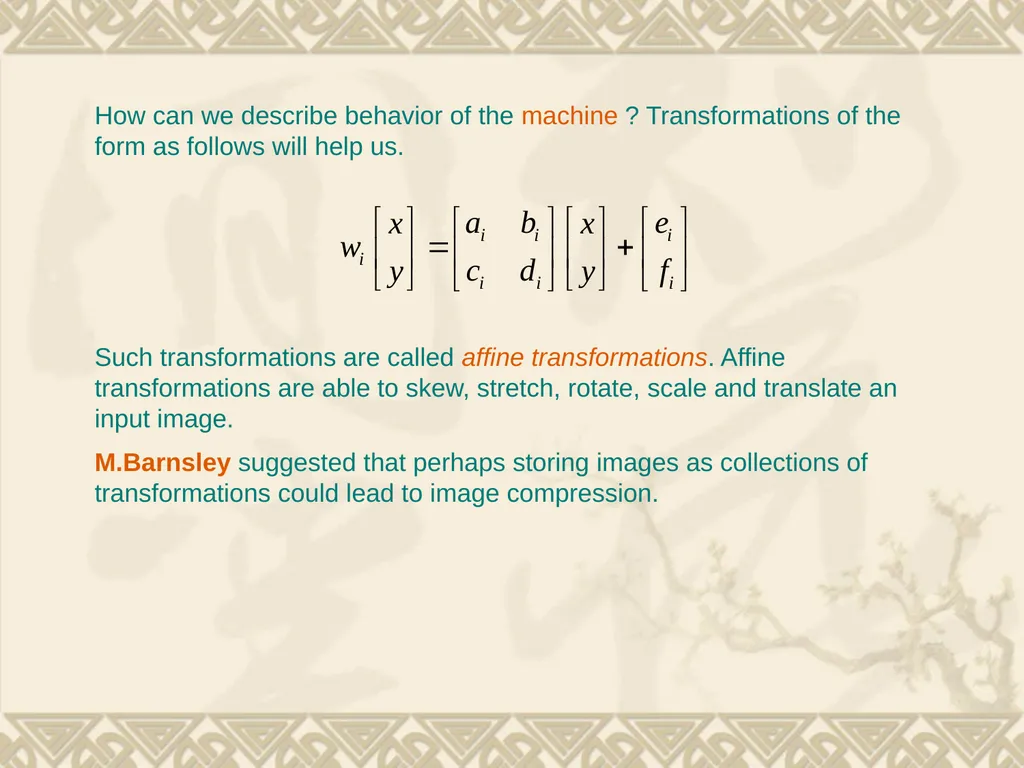 How can we describe behavior of the machine ? Transformations of the form as follows will help us.

$w_i \begin{bmatrix} x \\ y \end{bmatrix} = \begin{bmatrix} a_i & b_i \\ c_i & d_i \end{bmatrix} \begin{bmatrix} x \\ y \end{bmatrix} + \begin{bmatrix} e_i \\ f_i \end{bmatrix}$

Such transformations are called affine transformations. Affine transformations are able to skew, stretch, rotate, scale and translate an input image.

M.Barnsley suggested that perhaps storing images as collections of transformations could lead to image compression.